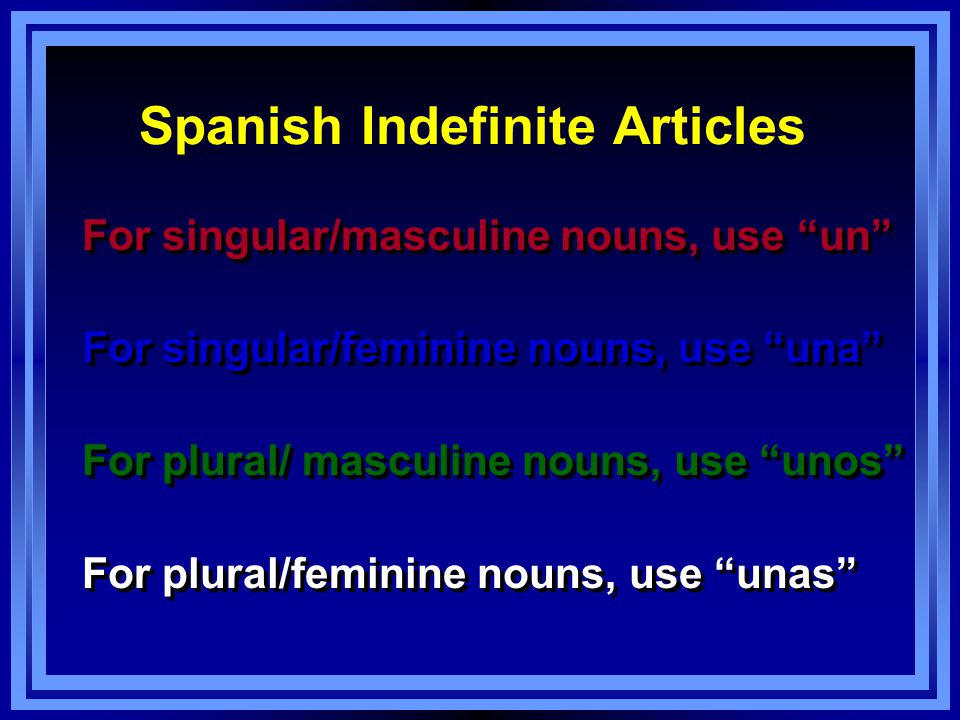 Spanish Indefinite Articles

For singular/masculine nouns, use “un”

For singular/feminine nouns, use “una”

For plural/ masculine nouns, use “unos”

For plural/feminine nouns, use “unas”